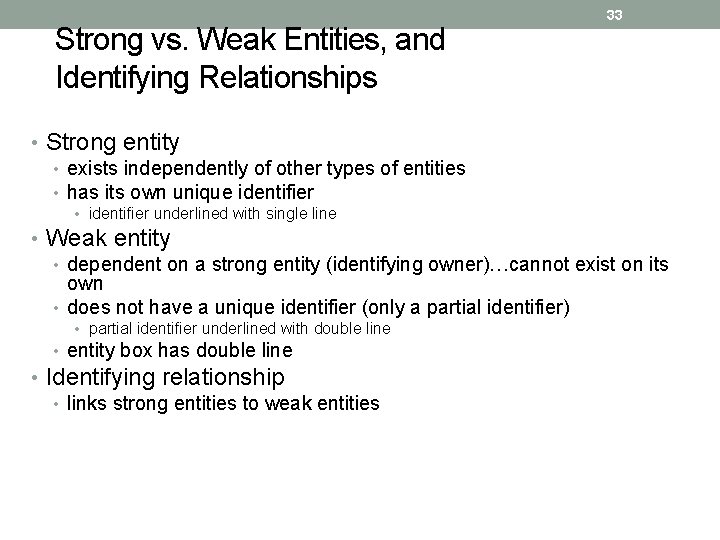 33

Strong vs. Weak Entities, and Identifying Relationships

• Strong entity
  • exists independently of other types of entities
  • has its own unique identifier
    • identifier underlined with single line
• Weak entity
  • dependent on a strong entity (identifying owner)…cannot exist on its own
  • does not have a unique identifier (only a partial identifier)
    • partial identifier underlined with double line
  • entity box has double line
• Identifying relationship
  • links strong entities to weak entities